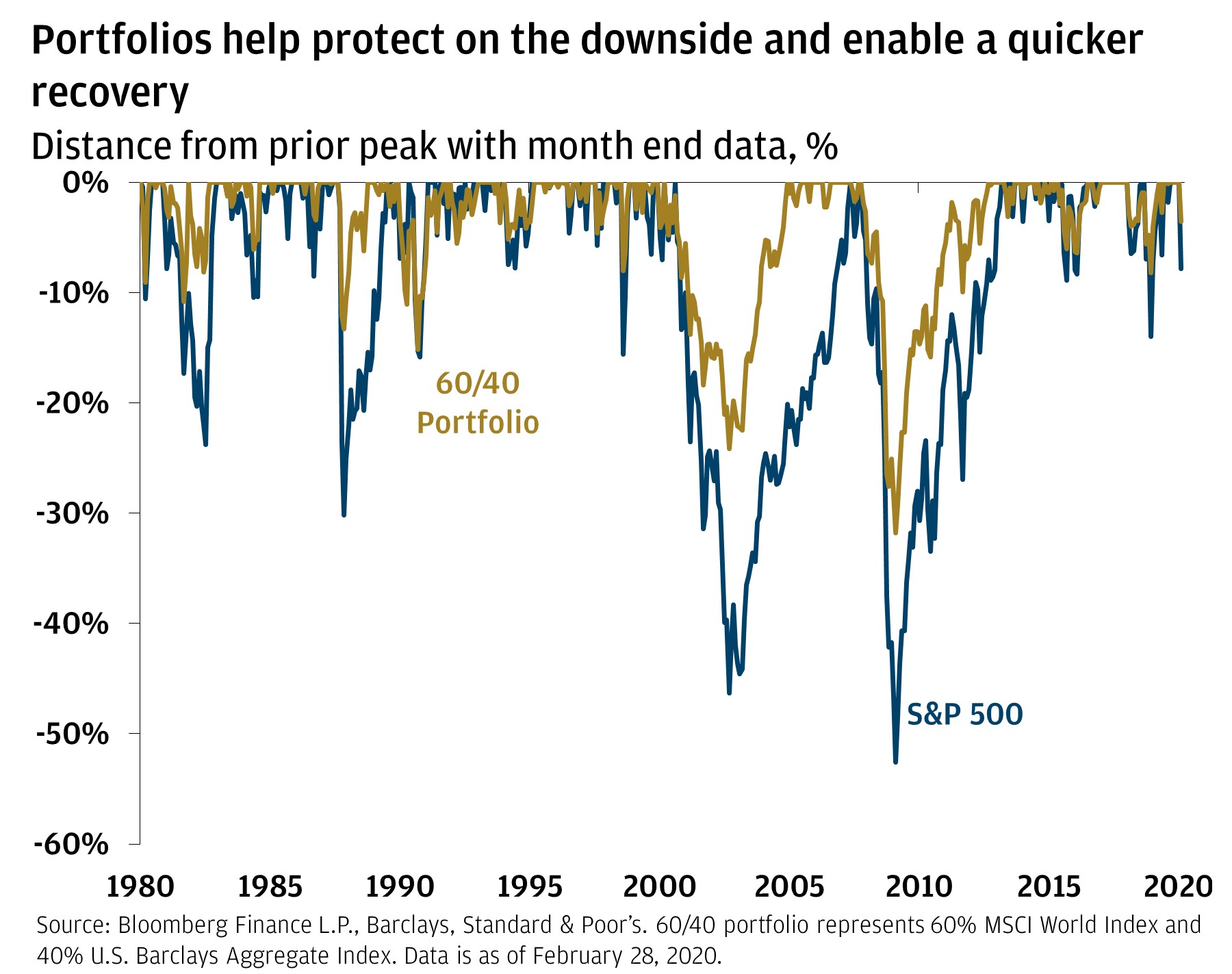 Portfolios help protect on the downside and enable a quicker recovery

Distance from prior peak with month end data, %

0%
-10%
-20%
-30%
-40%
-50%
-60%

60/40 Portfolio

S&P 500

1980 1985 1990 1995 2000 2005 2010 2015 2020

Source: Bloomberg Finance L.P., Barclays, Standard & Poor's. 60/40 portfolio represents 60% MSCI World Index and 40% U.S. Barclays Aggregate Index. Data is as of February 28, 2020.